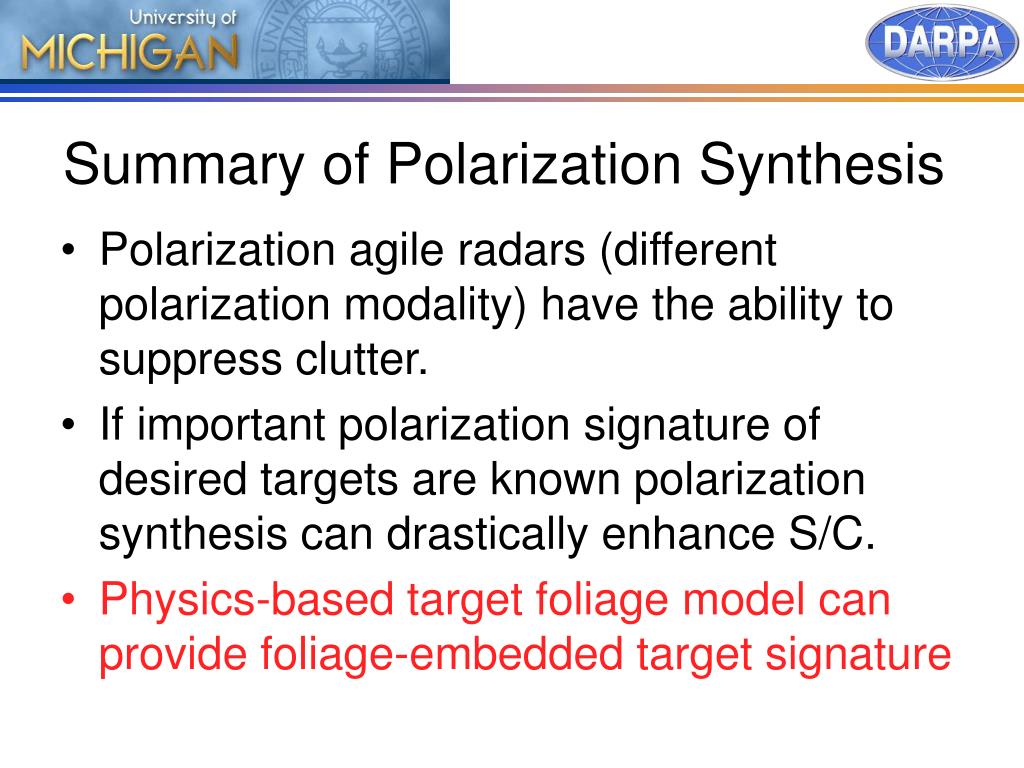 University of MICHIGAN

DARPA

Summary of Polarization Synthesis

• Polarization agile radars (different polarization modality) have the ability to suppress clutter.

• If important polarization signature of desired targets are known polarization synthesis can drastically enhance S/C.

• Physics-based target foliage model can provide foliage-embedded target signature